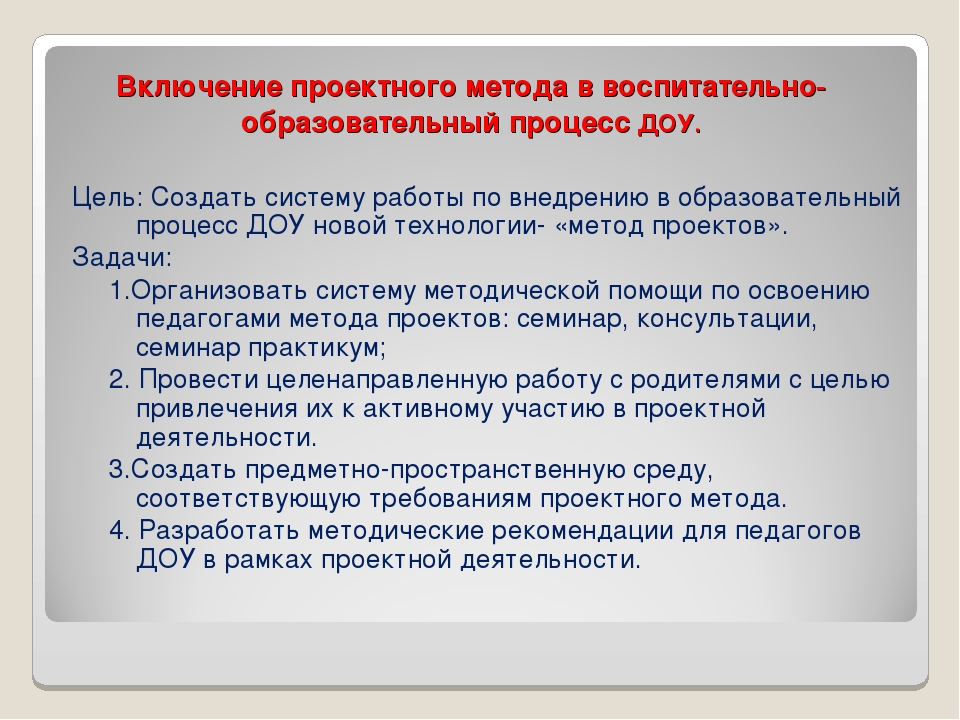 Включение проектного метода в воспитательно-образовательный процесс ДОУ.

Цель: Создать систему работы по внедрению в образовательный процесс ДОУ новой технологии- «метод проектов».

Задачи:

1.Организовать систему методической помощи по освоению педагогами метода проектов: семинар, консультации, семинар практикум;

2. Провести целенаправленную работу с родителями с целью привлечения их к активному участию в проектной деятельности.

3.Создать предметно-пространственную среду, соответствующую требованиям проектного метода.

4. Разработать методические рекомендации для педагогов ДОУ в рамках проектной деятельности.